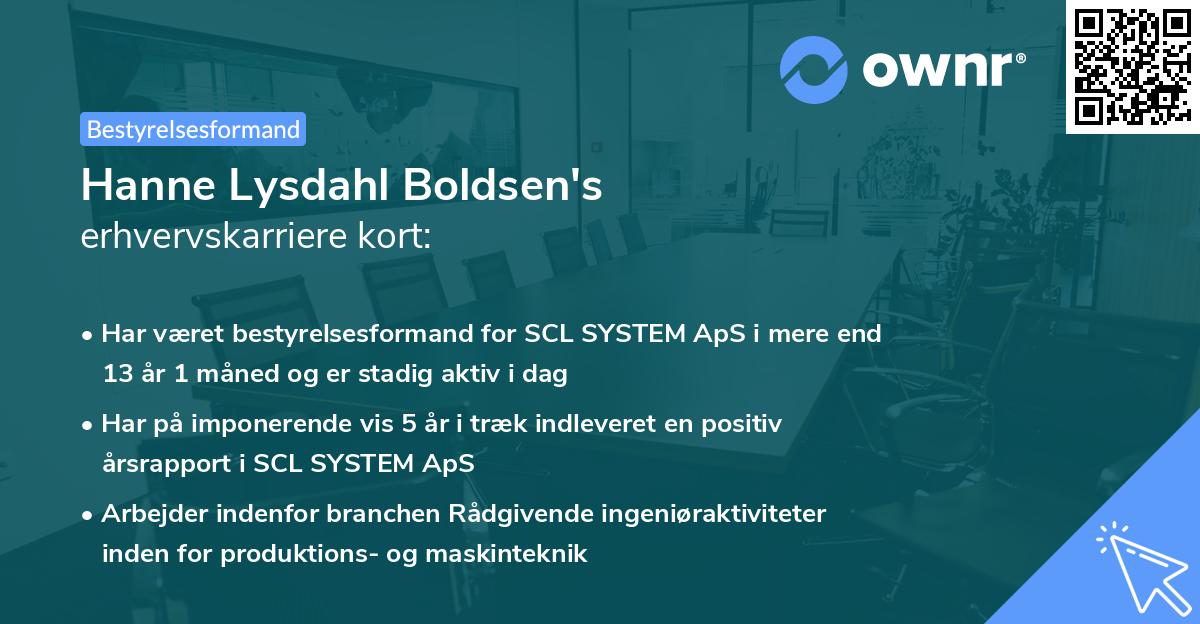 ownr®

Bestyrelsesformand

Hanne Lysdahl Boldsen's
erhvervskarriere kort:

• Har været bestyrelsesformand for SCL SYSTEM ApS i mere end 13 år 1 måned og er stadig aktiv i dag

• Har på imponerende vis 5 år i træk indleveret en positiv årsrapport i SCL SYSTEM ApS

• Arbejder indenfor branchen Rådgivende ingeniøraktiviteter inden for produktions- og maskinteknik